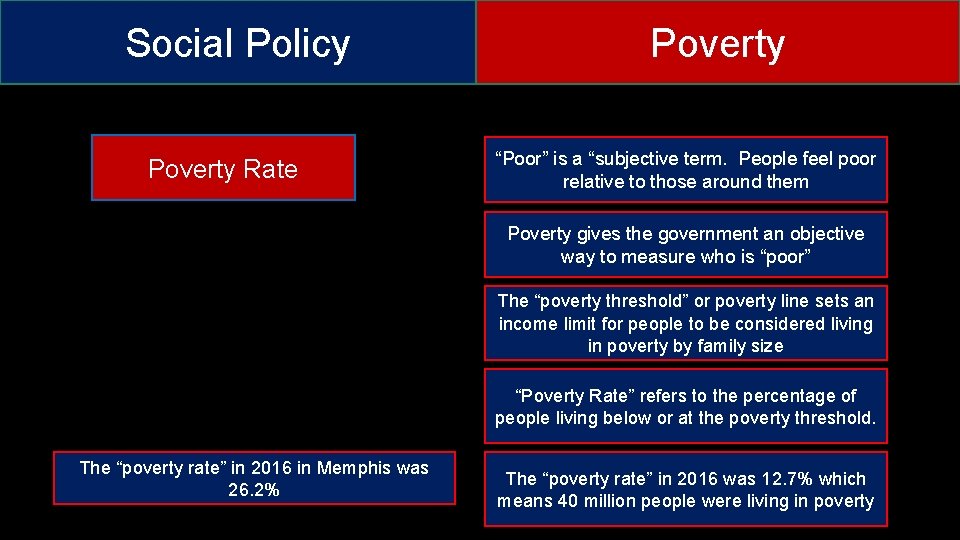 Social Policy

Poverty

Poverty Rate

“Poor” is a “subjective term. People feel poor relative to those around them

Poverty gives the government an objective way to measure who is “poor”

The “poverty threshold” or poverty line sets an income limit for people to be considered living in poverty by family size

“Poverty Rate” refers to the percentage of people living below or at the poverty threshold.

The “poverty rate” in 2016 in Memphis was 26.2%

The “poverty rate” in 2016 was 12.7% which means 40 million people were living in poverty